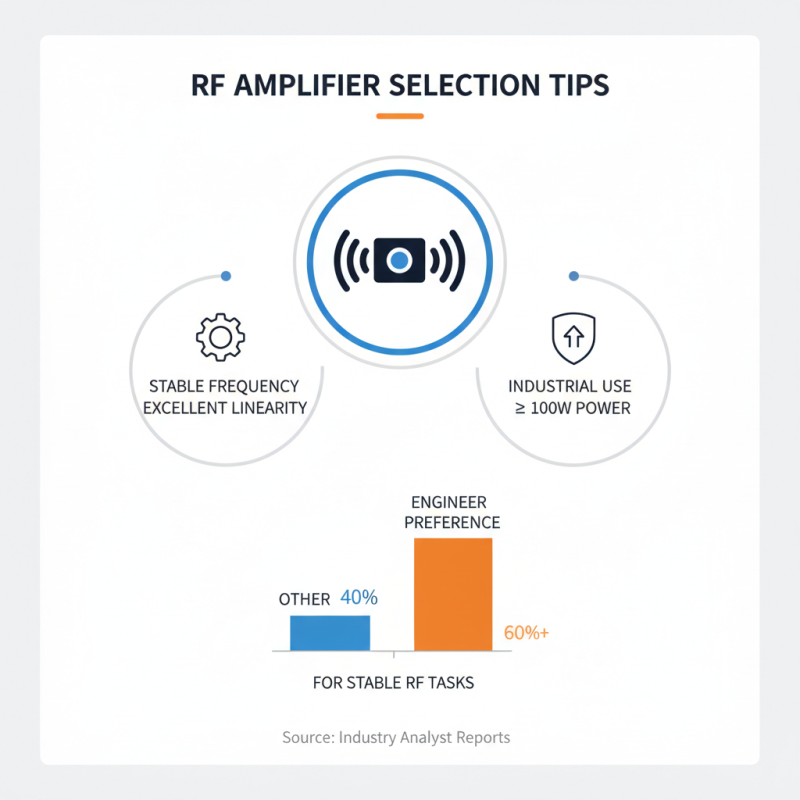 RF AMPLIFIER SELECTION TIPS

STABLE FREQUENCY
EXCELLENT LINEARITY

INDUSTRIAL USE
≥ 100W POWER

ENGINEER PREFERENCE

OTHER 40%

60%+

FOR STABLE RF TASKS

Source: Industry Analyst Reports